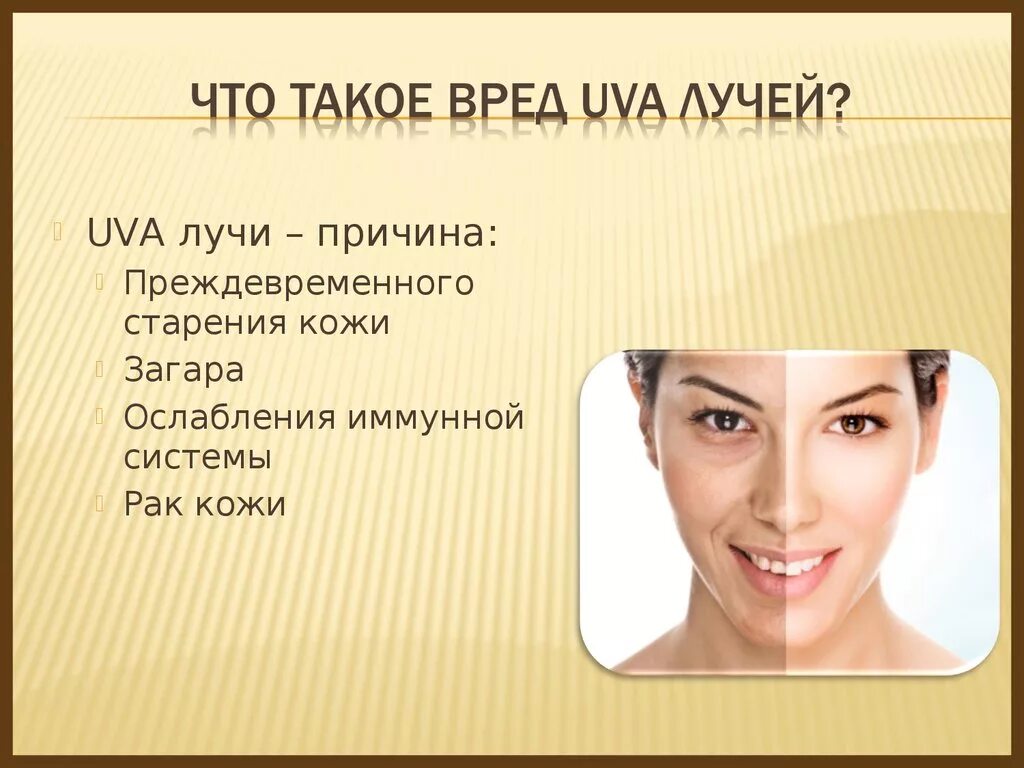 ЧТО ТАКОЕ ВРЕД UVA ЛУЧЕЙ?

UVA лучи – причина:

Преждевременного старения кожи

Загара

Ослабления иммунной системы

Рак кожи